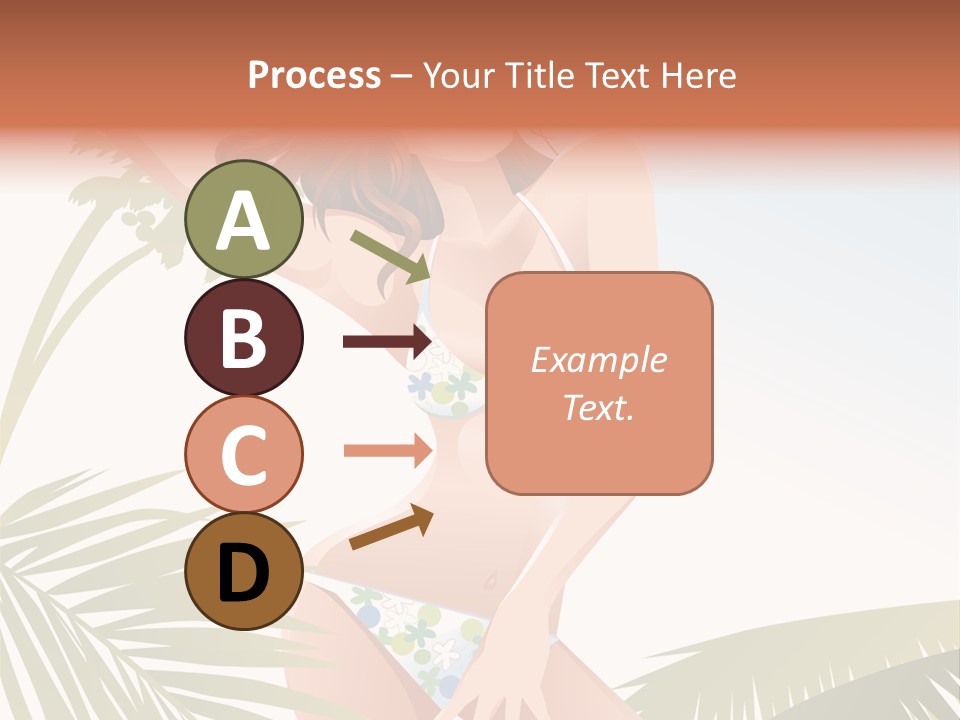 Process – Your Title Text Here

A

B

C

D

Example Text.